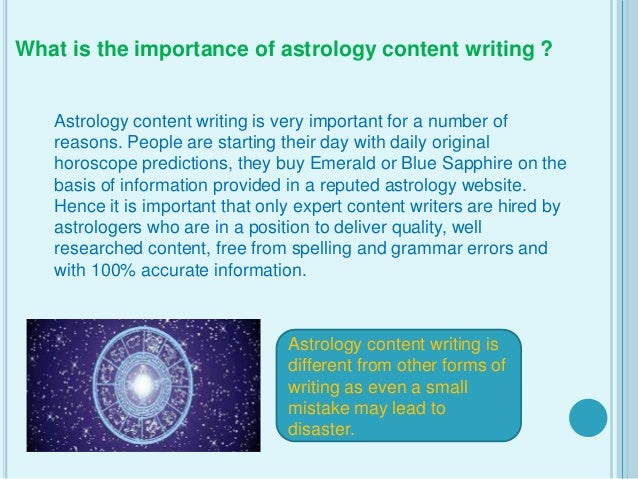 What is the importance of astrology content writing ?

Astrology content writing is very important for a number of reasons. People are starting their day with daily original horoscope predictions, they buy Emerald or Blue Sapphire on the basis of information provided in a reputed astrology website. Hence it is important that only expert content writers are hired by astrologers who are in a position to deliver quality, well researched content, free from spelling and grammar errors and with 100% accurate information.

Astrology content writing is different from other forms of writing as even a small mistake may lead to disaster.